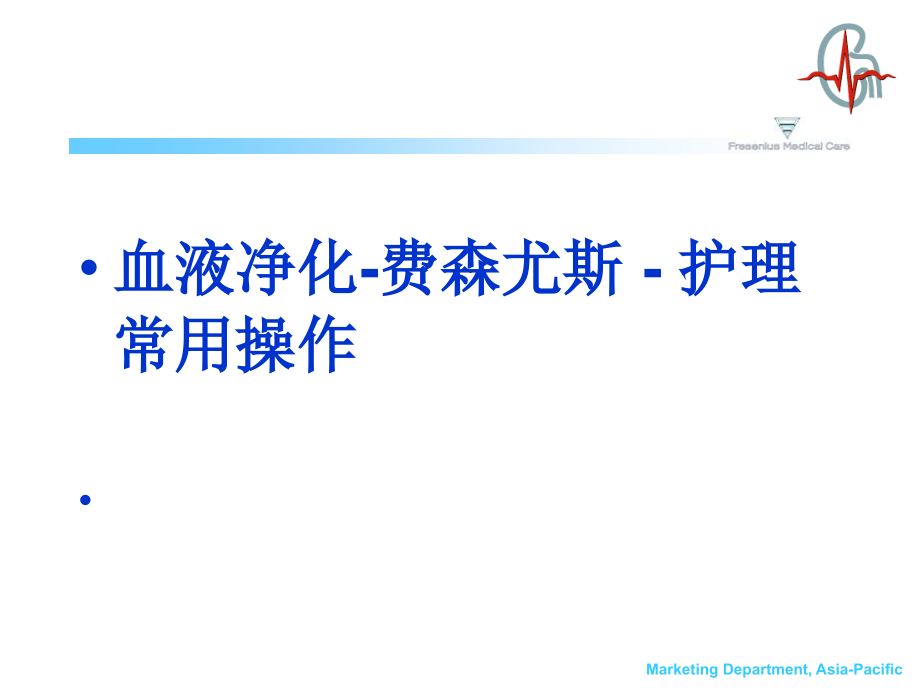 Fresenius Medical Care

• 血液净化-费森尤斯 - 护理常用操作

•

Marketing Department, Asia-Pacific